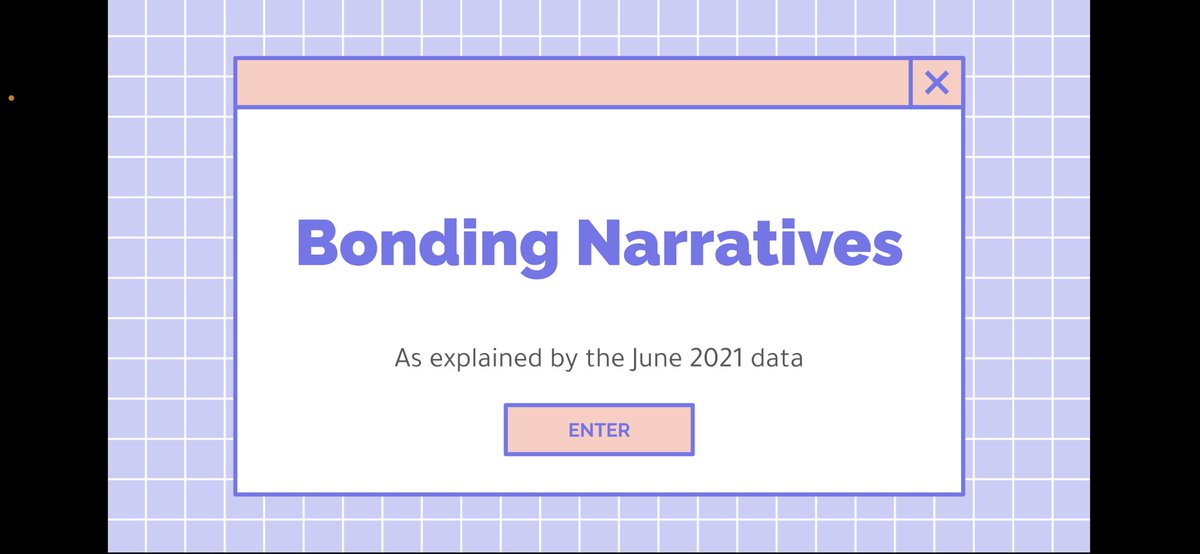 ×

Bonding Narratives

As explained by the June 2021 data

ENTER